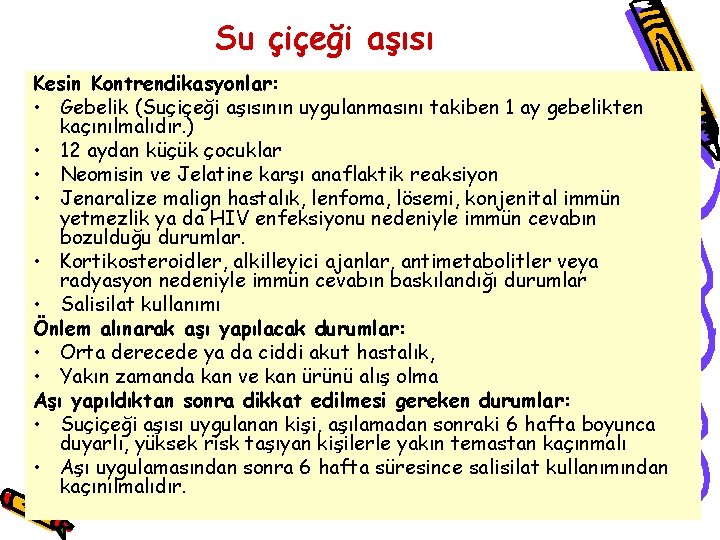 Su çiçeği aşısı

Kesin Kontrendikasyonlar:
• Gebelik (Suçiçeği aşısının uygulanmasını takiben 1 ay gebelikten kaçınılmalıdır.)
• 12 aydan küçük çocuklar
• Neomisin ve Jelatine karşı anaflaktik reaksiyon
• Jenaralize malign hastalık, lenfoma, lösemi, konjenital immün yetmezlik ya da HIV enfeksiyonu nedeniyle immün cevabın bozulduğu durumlar.
• Kortikosteroidler, alkilleyici ajanlar, antimetabolitler veya radyasyon nedeniyle immün cevabın baskılandığı durumlar
• Salisilat kullanımı

Önlem alınarak aşı yapılacak durumlar:
• Orta derecede ya da ciddi akut hastalık,
• Yakın zamanda kan ve kan ürünü alış olma

Aşı yapıldıktan sonra dikkat edilmesi gereken durumlar:
• Suçiçeği aşısı uygulanan kişi, aşılamadan sonraki 6 hafta boyunca duyarlı, yüksek risk taşıyan kişilerle yakın temastan kaçınmalı
• Aşı uygulamasından sonra 6 hafta süresince salisilat kullanımından kaçınılmalıdır.